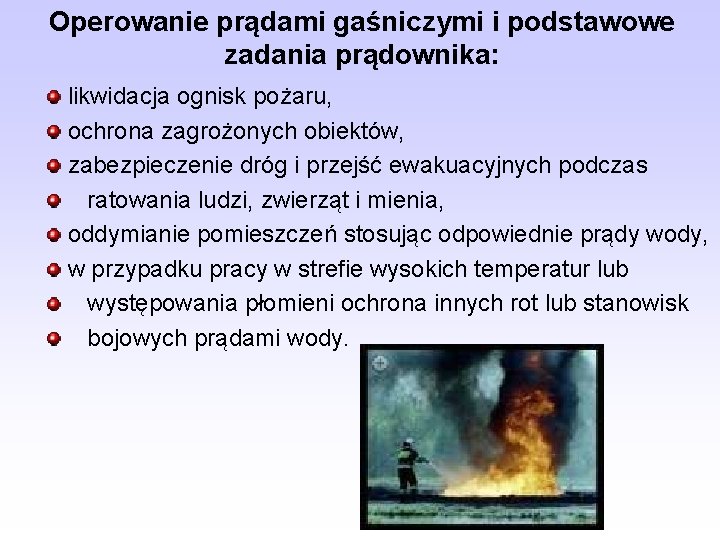 Operowanie prądami gaśniczymi i podstawowe zadania prądownika:

likwidacja ognisk pożaru,

ochrona zagrożonych obiektów,

zabezpieczenie dróg i przejść ewakuacyjnych podczas

ratowania ludzi, zwierząt i mienia,

oddymianie pomieszczeń stosując odpowiednie prądy wody,

w przypadku pracy w strefie wysokich temperatur lub

występowania płomieni ochrona innych rot lub stanowisk

bojowych prądami wody.